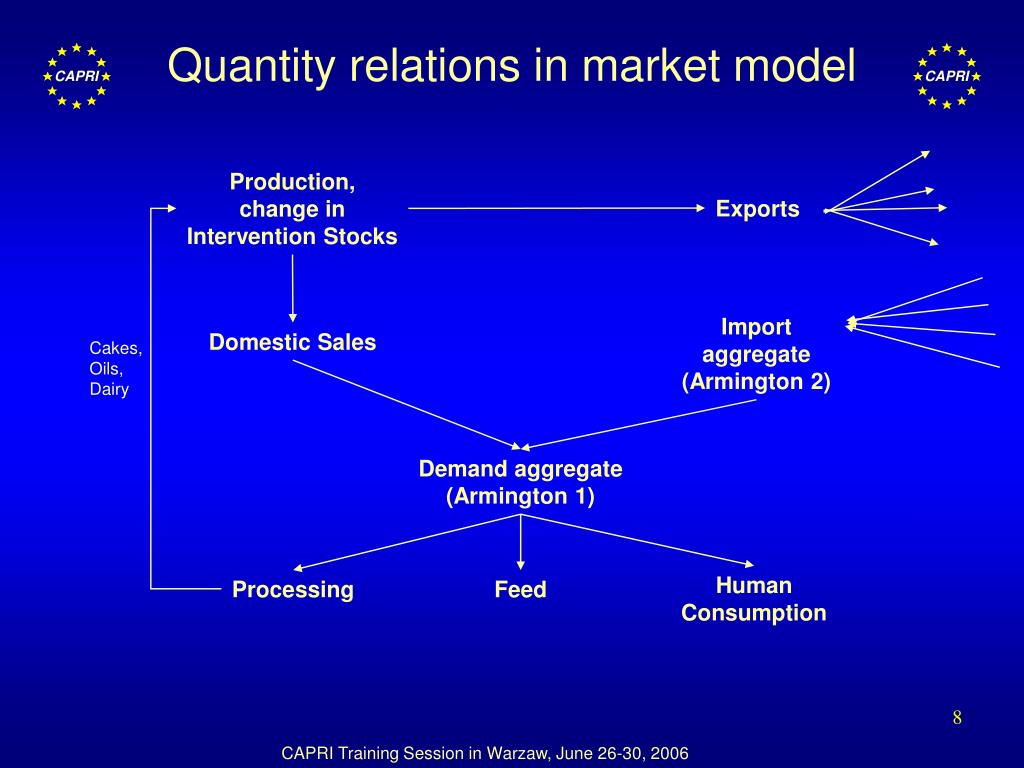 CAPRI

Quantity relations in market model

CAPRI

Production, change in Intervention Stocks

Exports

Cakes, Oils, Dairy

Domestic Sales

Import aggregate (Armington 2)

Demand aggregate (Armington 1)

Processing

Feed

Human Consumption

8

CAPRI Training Session in Warzaw, June 26-30, 2006